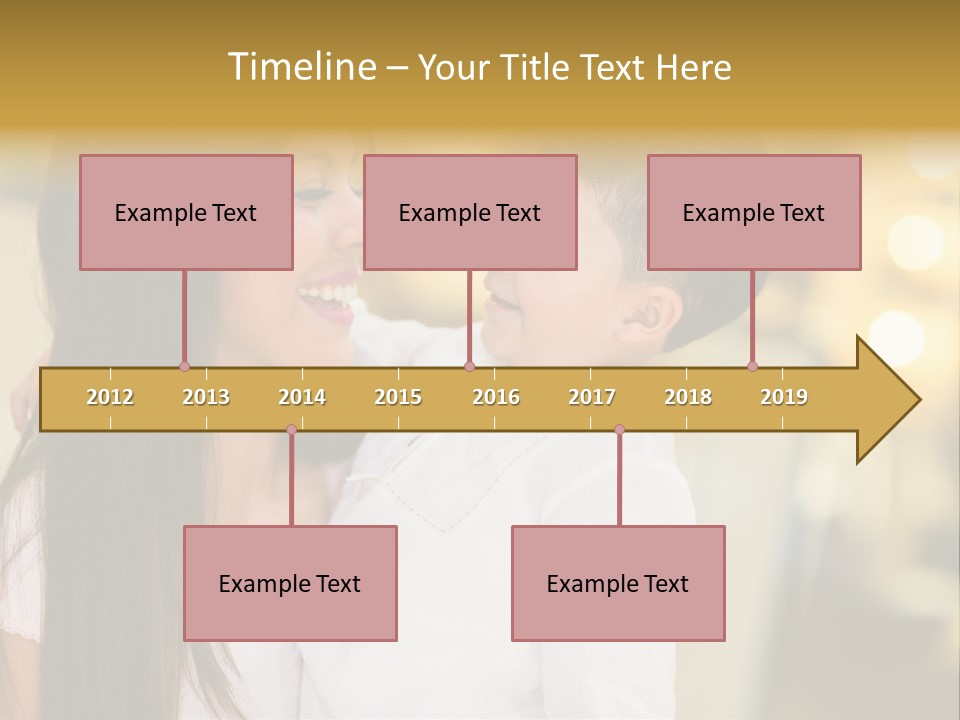 Timeline – Your Title Text Here

Example Text

Example Text

Example Text

2012 2013 2014 2015 2016 2017 2018 2019

Example Text

Example Text